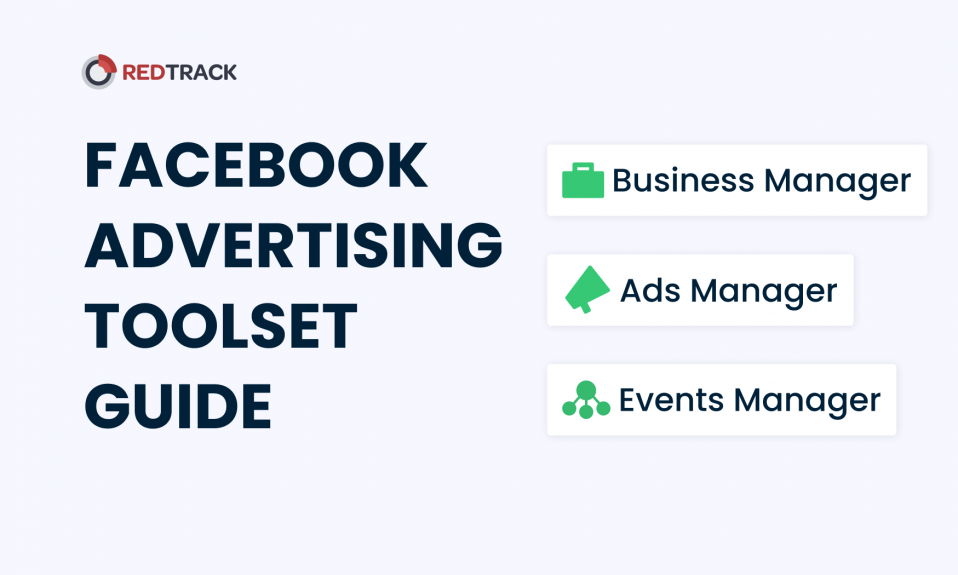 REDTRACK

FACEBOOK ADVERTISING TOOLSET GUIDE

Business Manager

Ads Manager

Events Manager